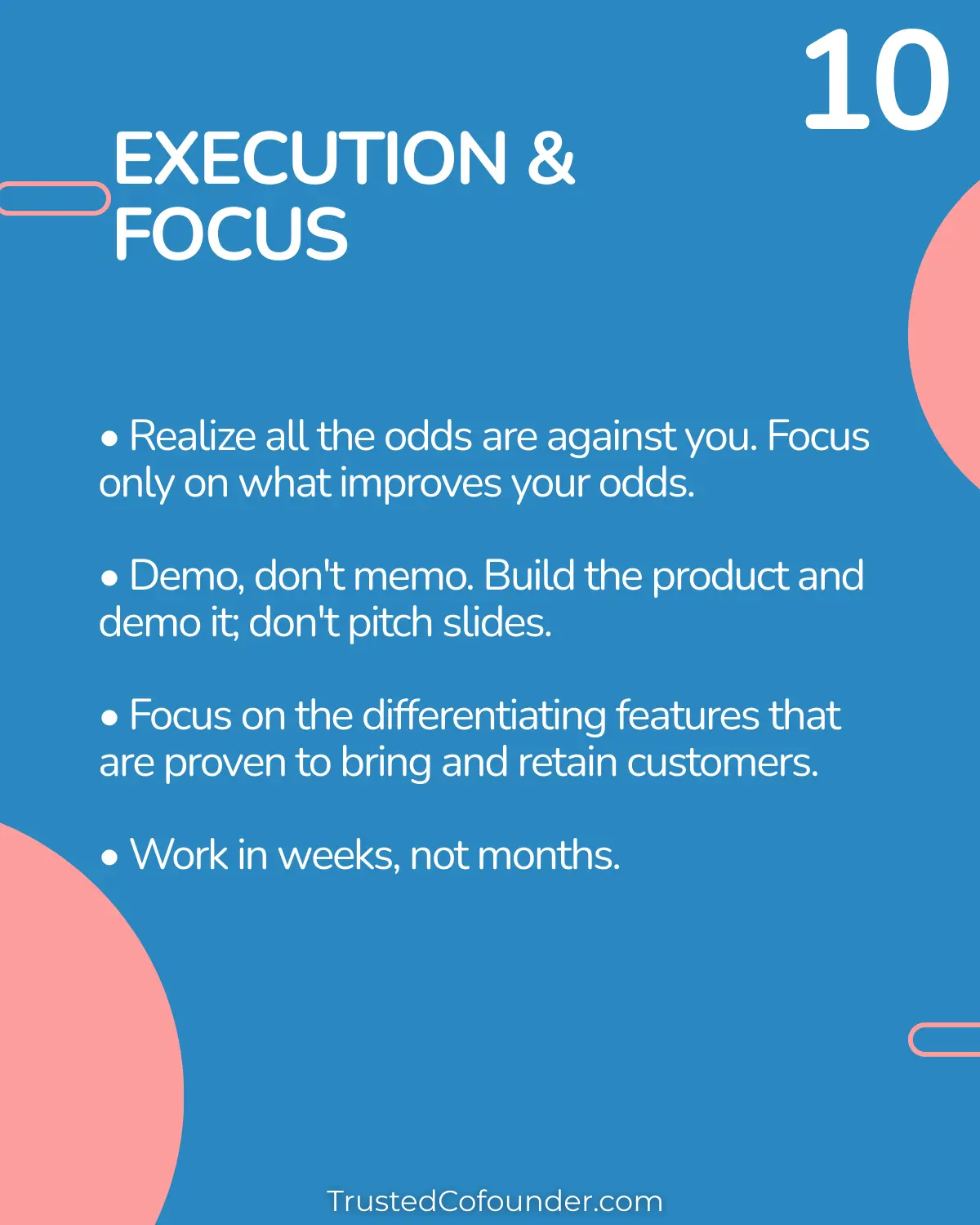 10

EXECUTION & FOCUS

• Realize all the odds are against you. Focus only on what improves your odds.

• Demo, don't memo. Build the product and demo it; don't pitch slides.

• Focus on the differentiating features that are proven to bring and retain customers.

• Work in weeks, not months.

TrustedCofounder.com